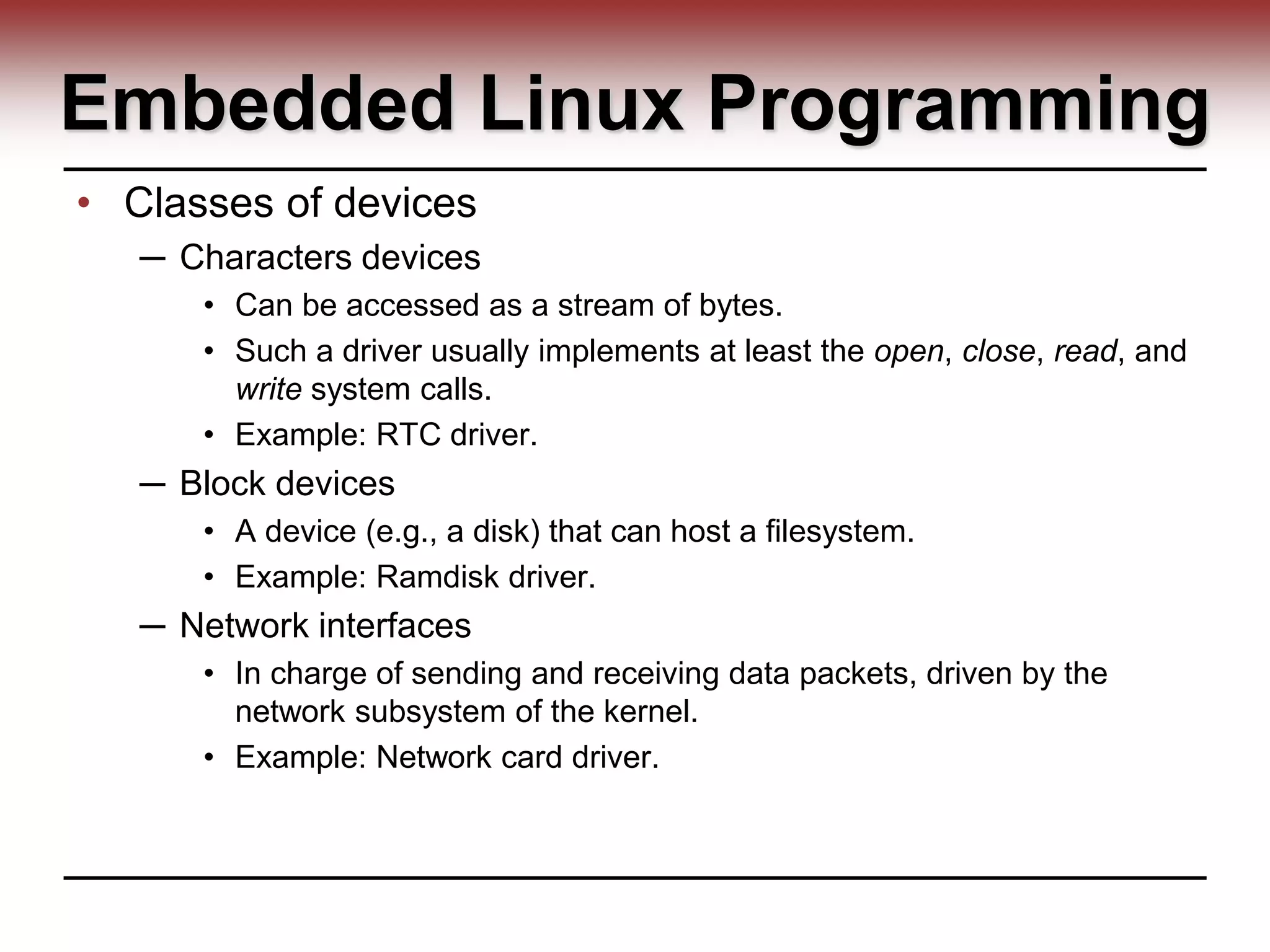 Embedded Linux Programming

• Classes of devices
  – Characters devices
    • Can be accessed as a stream of bytes.
    • Such a driver usually implements at least the open, close, read, and write system calls.
    • Example: RTC driver.
  – Block devices
    • A device (e.g., a disk) that can host a filesystem.
    • Example: Ramdisk driver.
  – Network interfaces
    • In charge of sending and receiving data packets, driven by the network subsystem of the kernel.
    • Example: Network card driver.